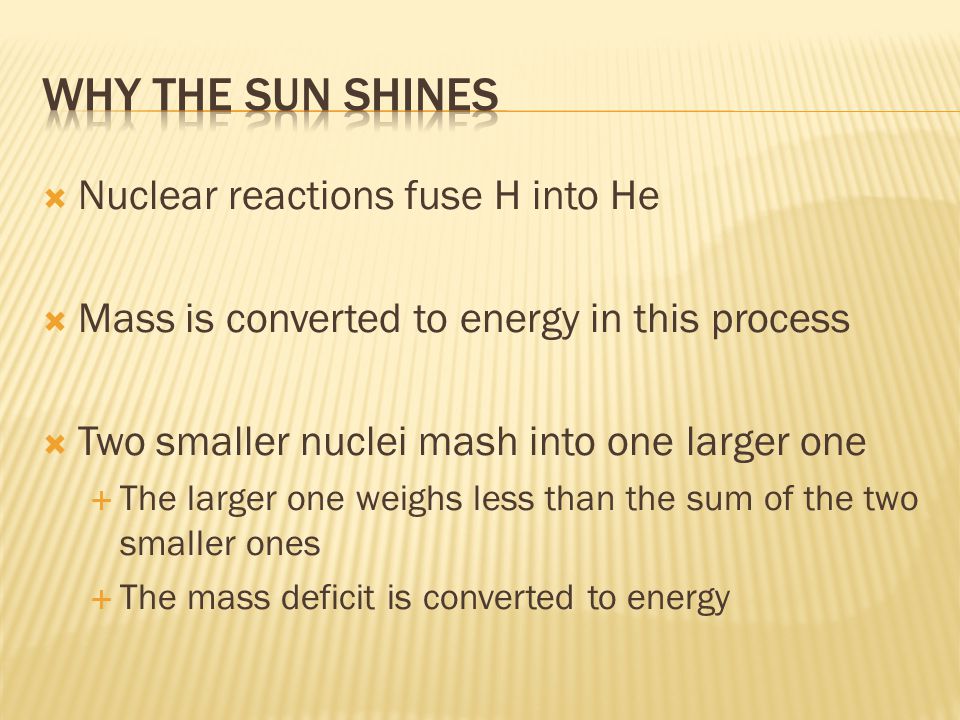 WHY THE SUN SHINES

Nuclear reactions fuse H into He

Mass is converted to energy in this process

Two smaller nuclei mash into one larger one

The larger one weighs less than the sum of the two smaller ones

The mass deficit is converted to energy